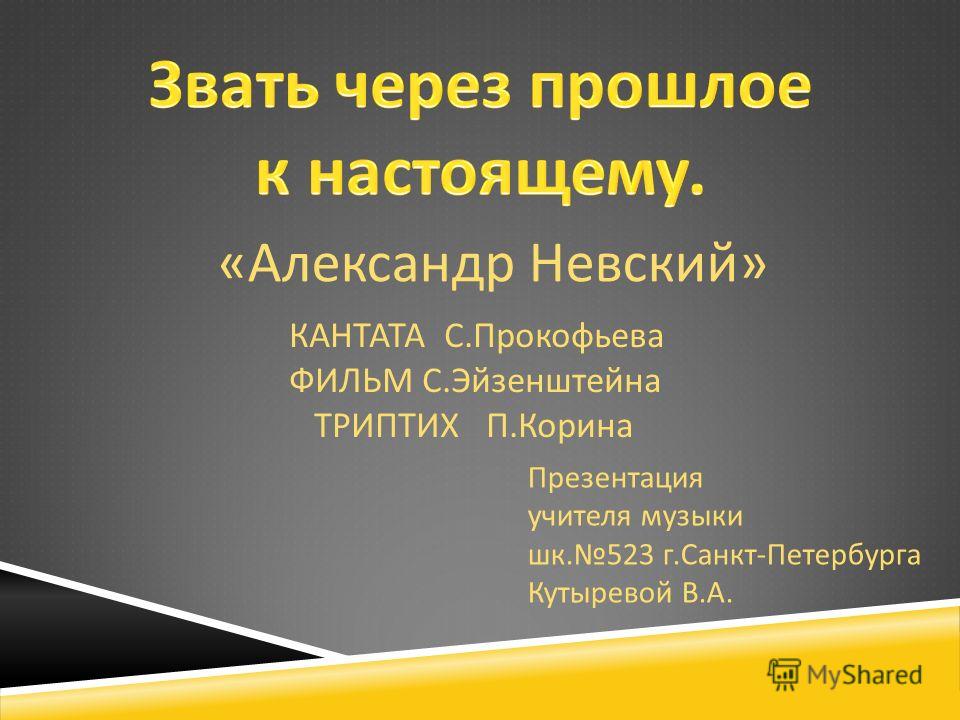 Звать через прошлое к настоящему.

«Александр Невский»

КАНТАТА С.Прокофьева
ФИЛЬМ С.Эйзенштейна
ТРИПТИХ П.Корина

Презентация
учителя музыки
шк.№523 г.Санкт-Петербурга
Кутыревой В.А.

MyShared